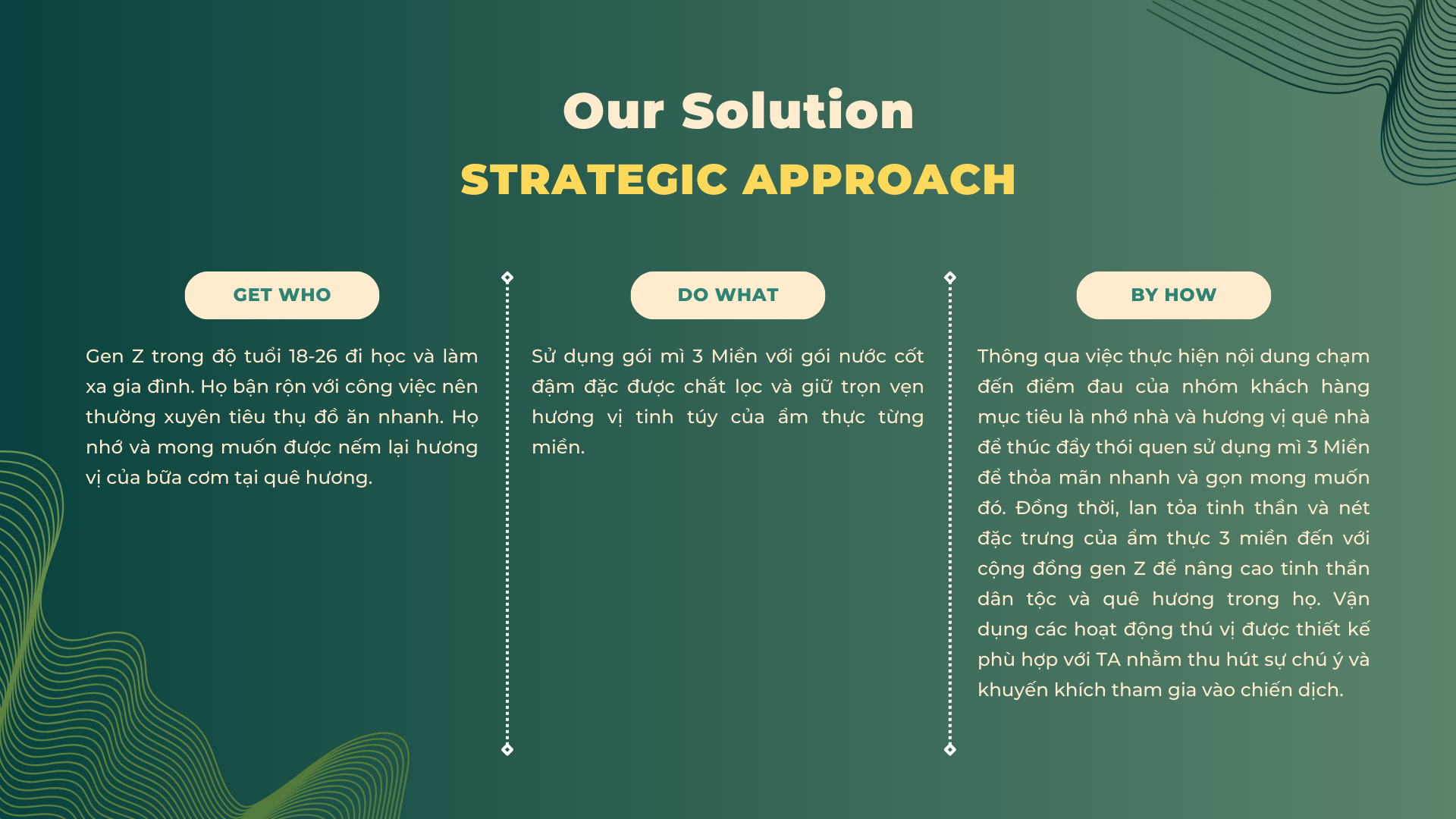 Our Solution

STRATEGIC APPROACH

GET WHO

Gen Z trong độ tuổi 18-26 đi học và làm xa gia đình. Họ bận rộn với công việc nên thường xuyên tiêu thụ đồ ăn nhanh. Họ nhớ và mong muốn được nếm lại hương vị của bữa cơm tại quê hương.

DO WHAT

Sử dụng gói mì 3 Miền với gói nước cốt đậm đặc được chắt lọc và giữ trọn vẹn hương vị tinh túy của ẩm thực từng miền.

BY HOW

Thông qua việc thực hiện nội dung chạm đến điểm đau của nhóm khách hàng mục tiêu là nhớ nhà và hương vị quê nhà để thúc đẩy thói quen sử dụng mì 3 Miền để thỏa mãn nhanh và gọn mong muốn đó. Đồng thời, lan tỏa tinh thần và nét đặc trưng của ẩm thực 3 miền đến với cộng đồng gen Z để nâng cao tinh thần dân tộc và quê hương trong họ. Vận dụng các hoạt động thú vị được thiết kế phù hợp với TA nhằm thu hút sự chú ý và khuyến khích tham gia vào chiến dịch.